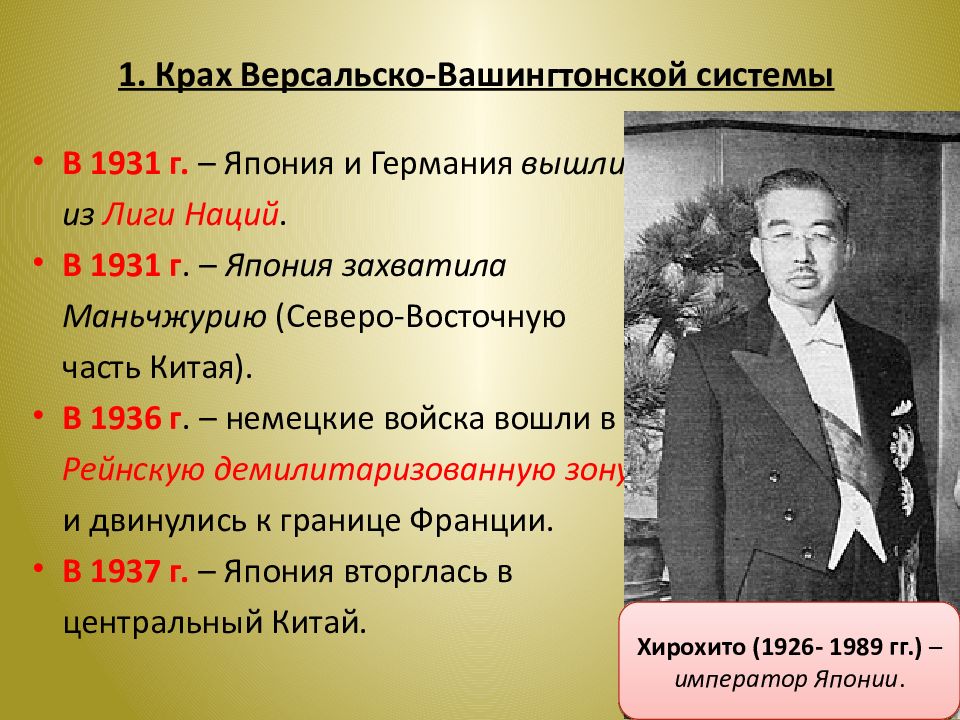 1. Крах Версальско-Вашингтонской системы

• В 1931 г. – Япония и Германия вышли из Лиги Наций.

• В 1931 г. – Япония захватила Маньчжурию (Северо-Восточную часть Китая).

• В 1936 г. – немецкие войска вошли в Рейнскую демилитаризованную зону и двинулись к границе Франции.

• В 1937 г. – Япония вторглась в центральный Китай.

Хирохито (1926- 1989 гг.) – император Японии.